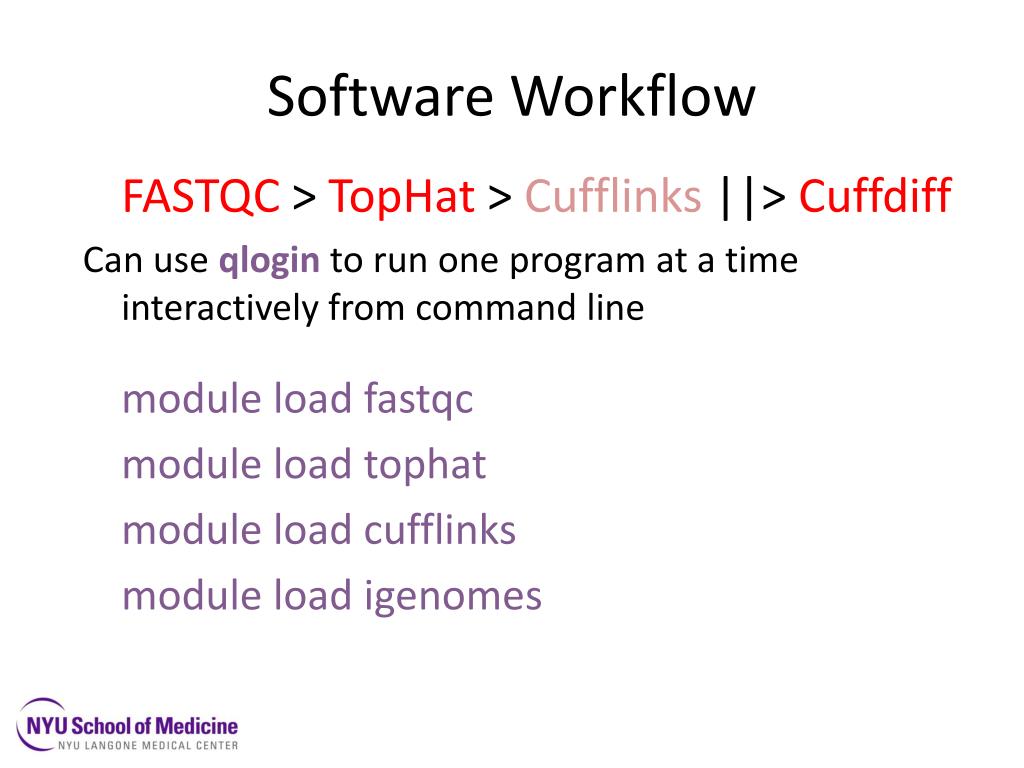 Software Workflow

FASTQC > TopHat > Cufflinks ||> Cuffdiff

Can use qlogin to run one program at a time interactively from command line

module load fastqc

module load tophat

module load cufflinks

module load igenomes

NYU School of Medicine
NYU LANGONE MEDICAL CENTER